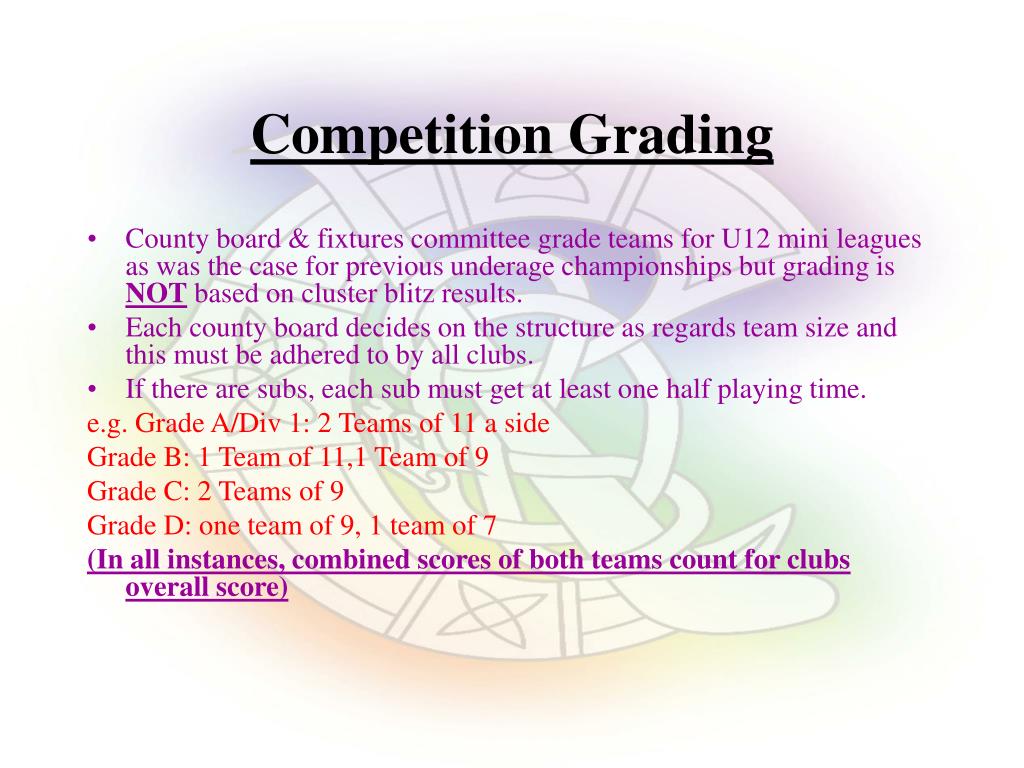 Competition Grading

• County board & fixtures committee grade teams for U12 mini leagues as was the case for previous underage championships but grading is NOT based on cluster blitz results.
• Each county board decides on the structure as regards team size and this must be adhered to by all clubs.
• If there are subs, each sub must get at least one half playing time.

e.g. Grade A/Div 1: 2 Teams of 11 a side
Grade B: 1 Team of 11,1 Team of 9
Grade C: 2 Teams of 9
Grade D: one team of 9, 1 team of 7
(In all instances, combined scores of both teams count for clubs overall score)